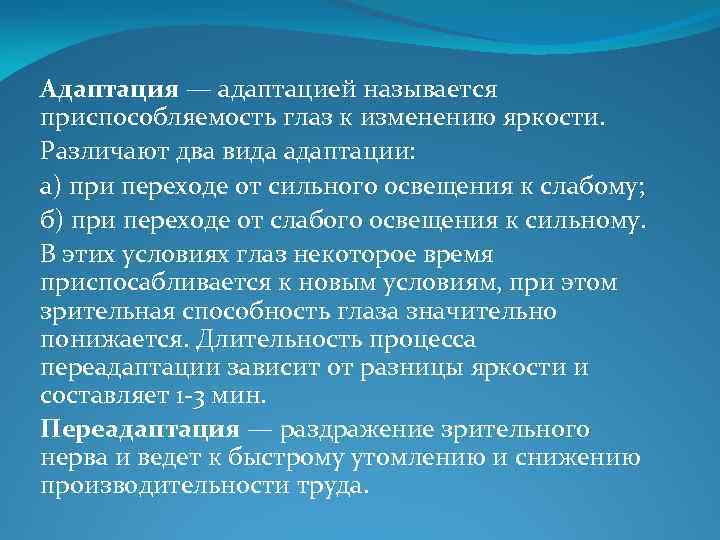 Адаптация — адаптацией называется приспособляемость глаз к изменению яркости.

Различают два вида адаптации:

а) при переходе от сильного освещения к слабому;

б) при переходе от слабого освещения к сильному.

В этих условиях глаз некоторое время приспосабливается к новым условиям, при этом зрительная способность глаза значительно понижается. Длительность процесса переадаптации зависит от разницы яркости и составляет 1-3 мин.

Переадаптация — раздражение зрительного нерва и ведет к быстрому утомлению и снижению производительности труда.